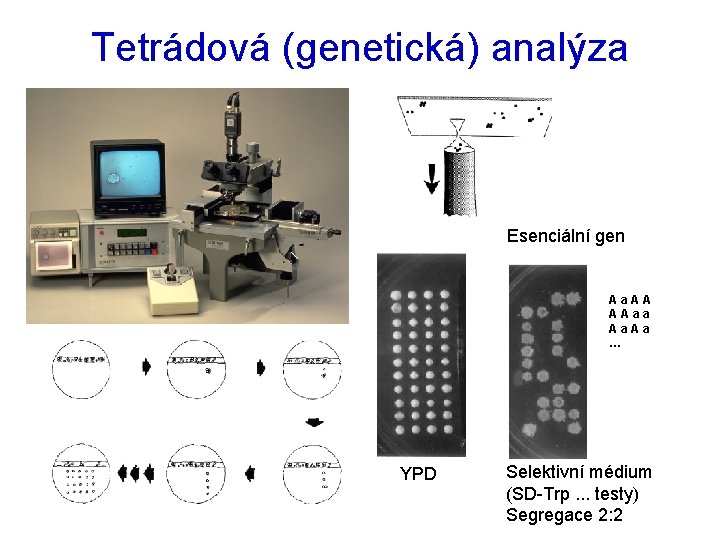 Tetrádová (genetická) analýza

Esenciální gen

A a A A
A A a a
A a A a
...

YPD

Selektivní médium
(SD-Trp ... testy)
Segregace 2:2